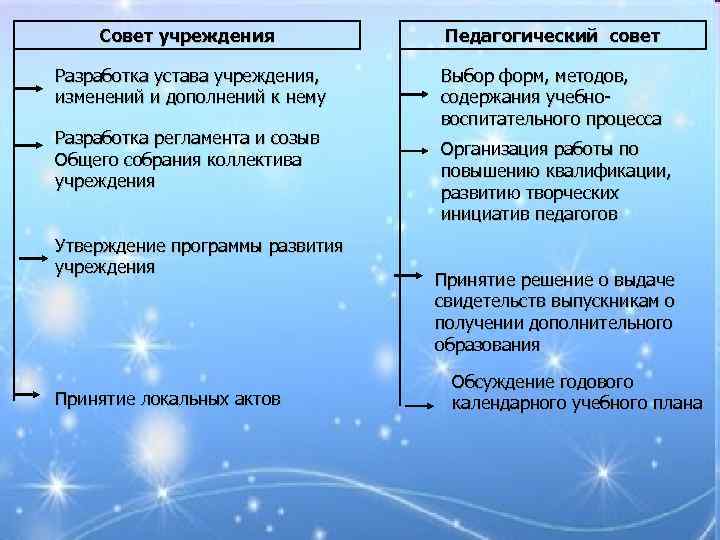 Совет учреждения

Разработка устава учреждения, изменений и дополнений к нему

Разработка регламента и созыв Общего собрания коллектива учреждения

Утверждение программы развития учреждения

Принятие локальных актов

Педагогический совет

Выбор форм, методов, содержания учебно-воспитательного процесса

Организация работы по повышению квалификации, развитию творческих инициатив педагогов

Принятие решение о выдаче свидетельств выпускникам о получении дополнительного образования

Обсуждение годового календарного учебного плана